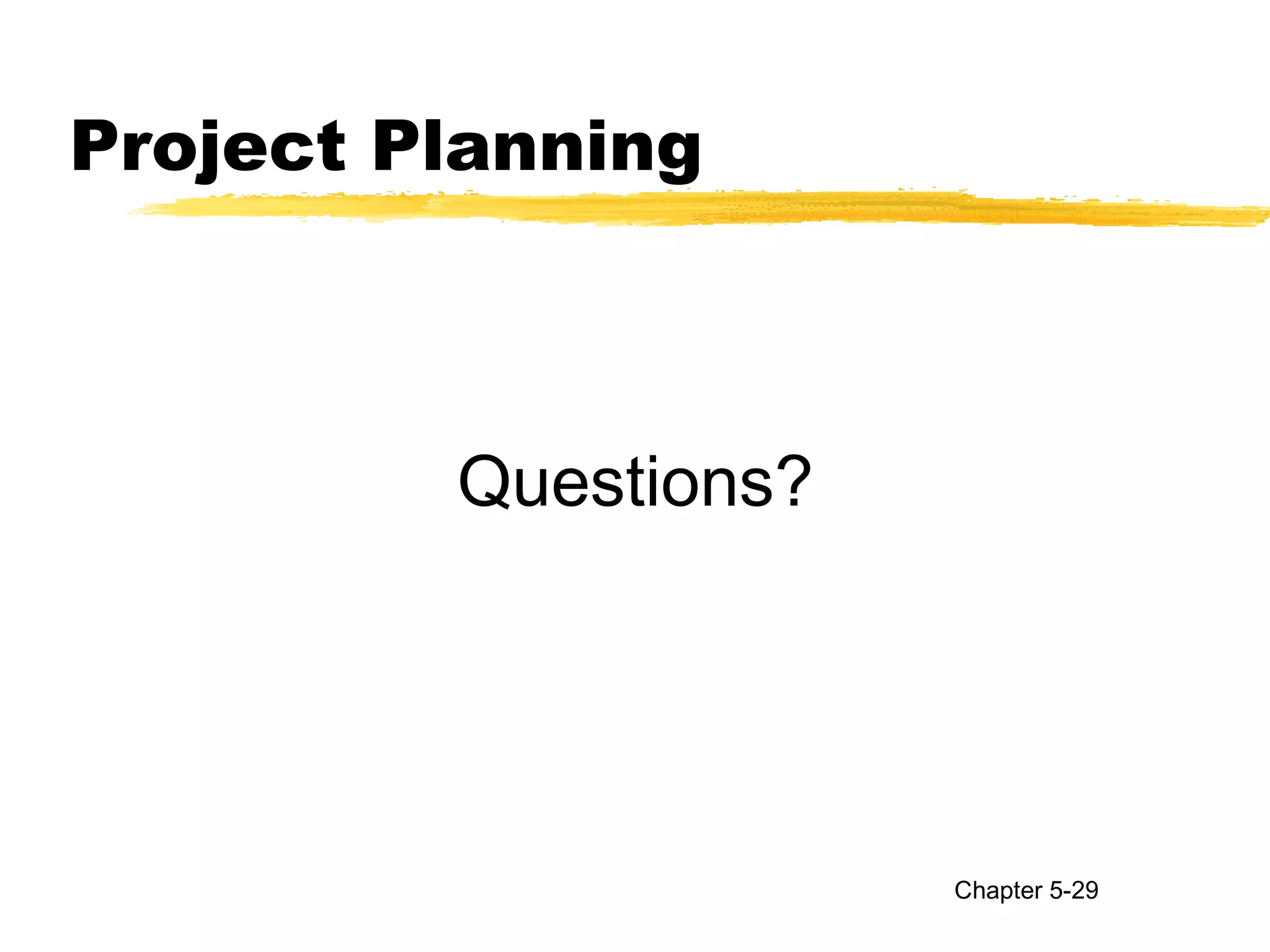 Project Planning

Questions?

Chapter 5-29